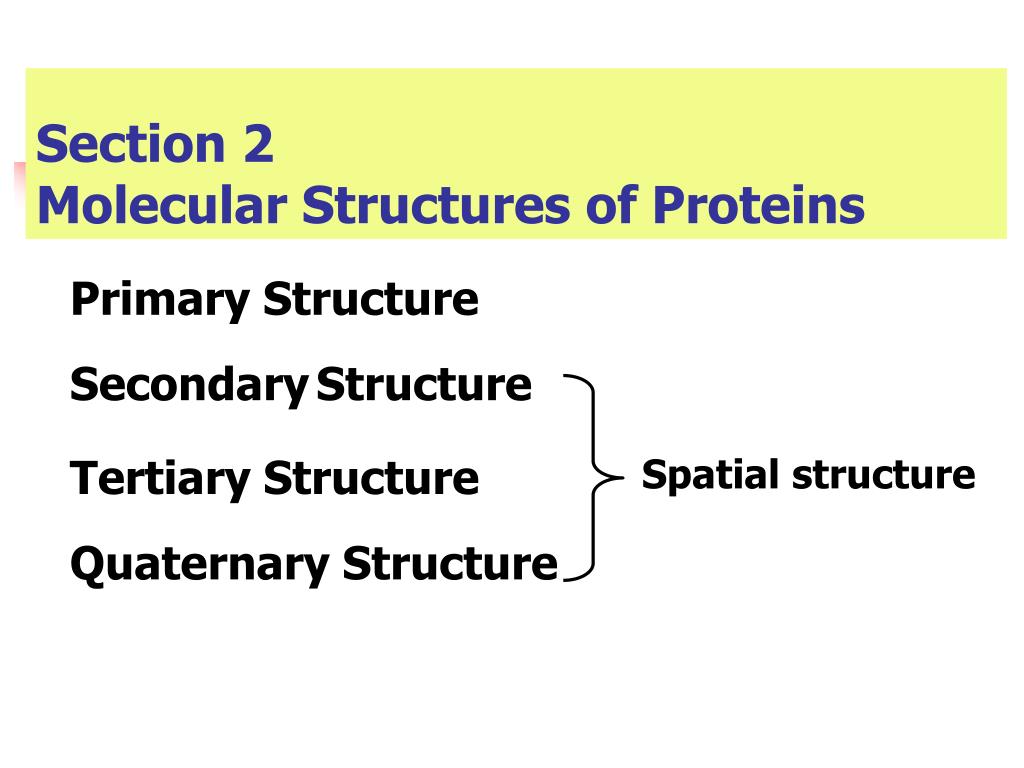 Section 2
Molecular Structures of Proteins

Primary Structure

Secondary Structure

Tertiary Structure

Quaternary Structure

Spatial structure